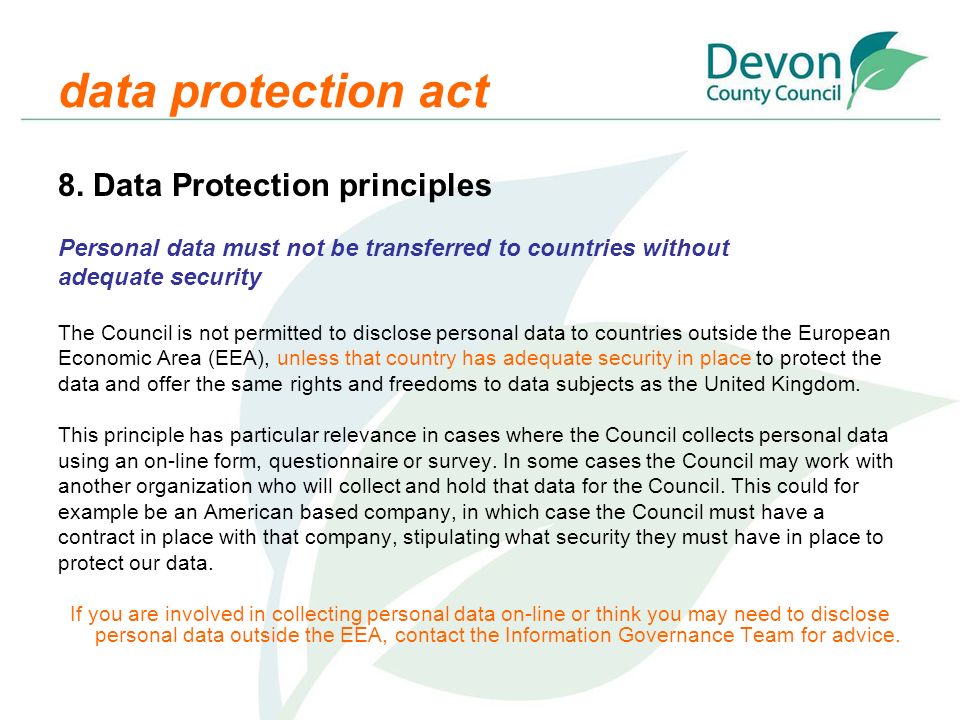 data protection act

Devon County Council

8. Data Protection principles

Personal data must not be transferred to countries without adequate security

The Council is not permitted to disclose personal data to countries outside the European Economic Area (EEA), unless that country has adequate security in place to protect the data and offer the same rights and freedoms to data subjects as the United Kingdom.

This principle has particular relevance in cases where the Council collects personal data using an on-line form, questionnaire or survey. In some cases the Council may work with another organization who will collect and hold that data for the Council. This could for example be an American based company, in which case the Council must have a contract in place with that company, stipulating what security they must have in place to protect our data.

If you are involved in collecting personal data on-line or think you may need to disclose personal data outside the EEA, contact the Information Governance Team for advice.